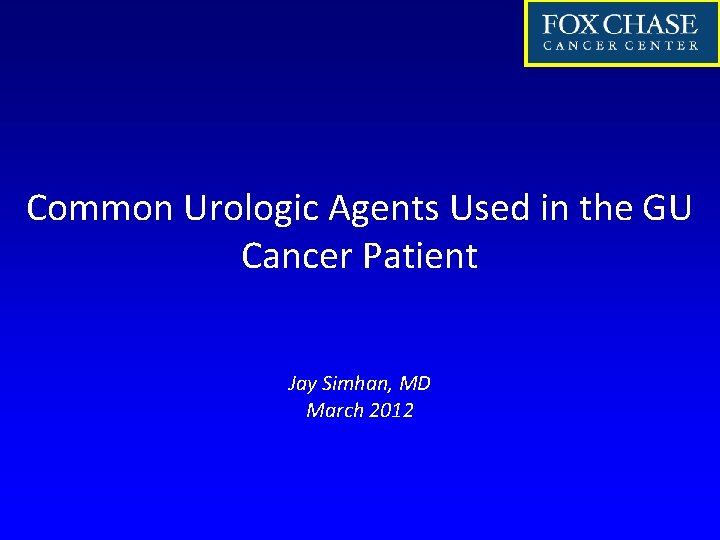 FOX CHASE
CANCER CENTER

Common Urologic Agents Used in the GU Cancer Patient

Jay Simhan, MD
March 2012